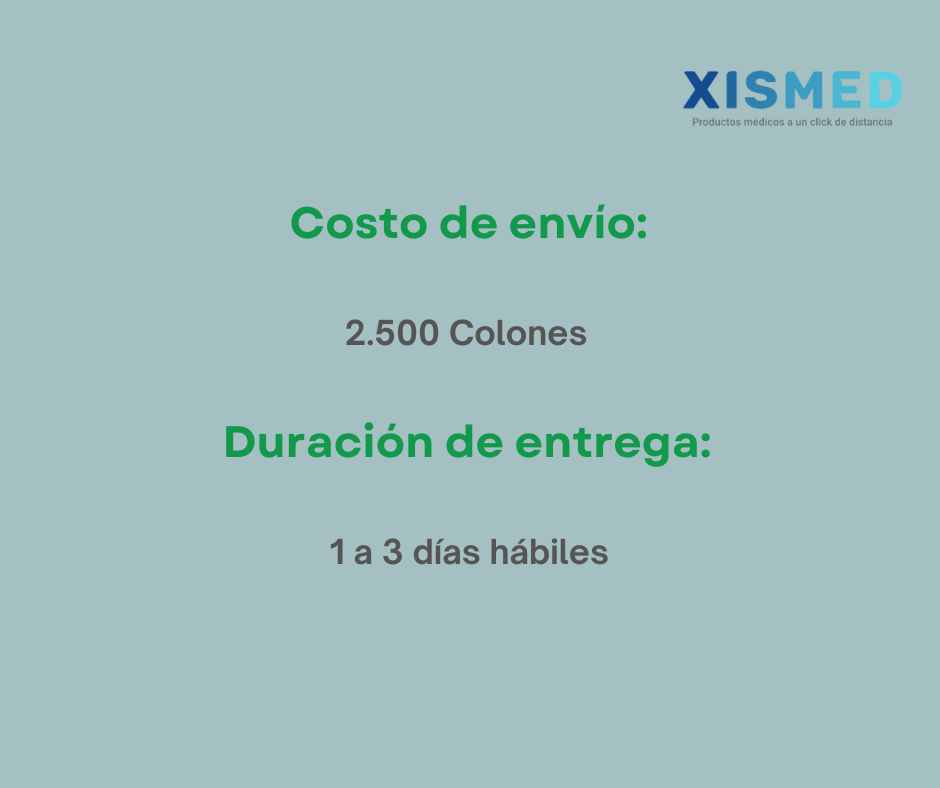 XISMED
Productos médicos a un click de distancia

Costo de envío:

2.500 Colones

Duración de entrega:

1 a 3 días hábiles